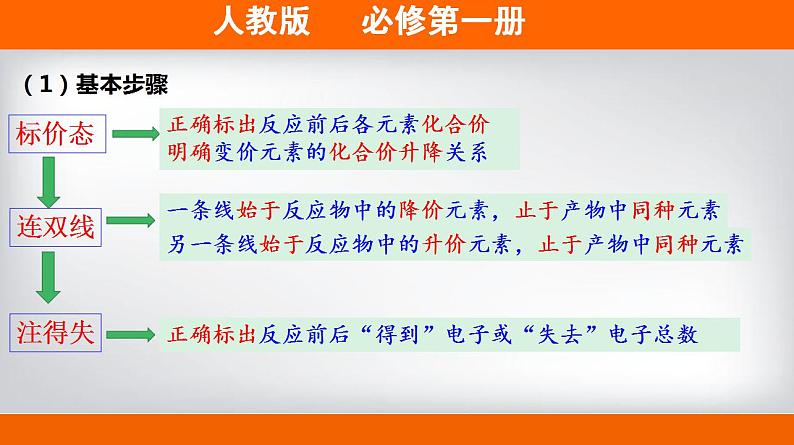 人教版　　必修第一册

（1）基本步骤

标价态

正确标出反应前后各元素化合价
明确变价元素的化合价升降关系

连双线

一条线始于反应物中的降价元素，止于产物中同种元素
另一条线始于反应物中的升价元素，止于产物中同种元素

注得失

正确标出反应前后“得到”电子或“失去”电子总数